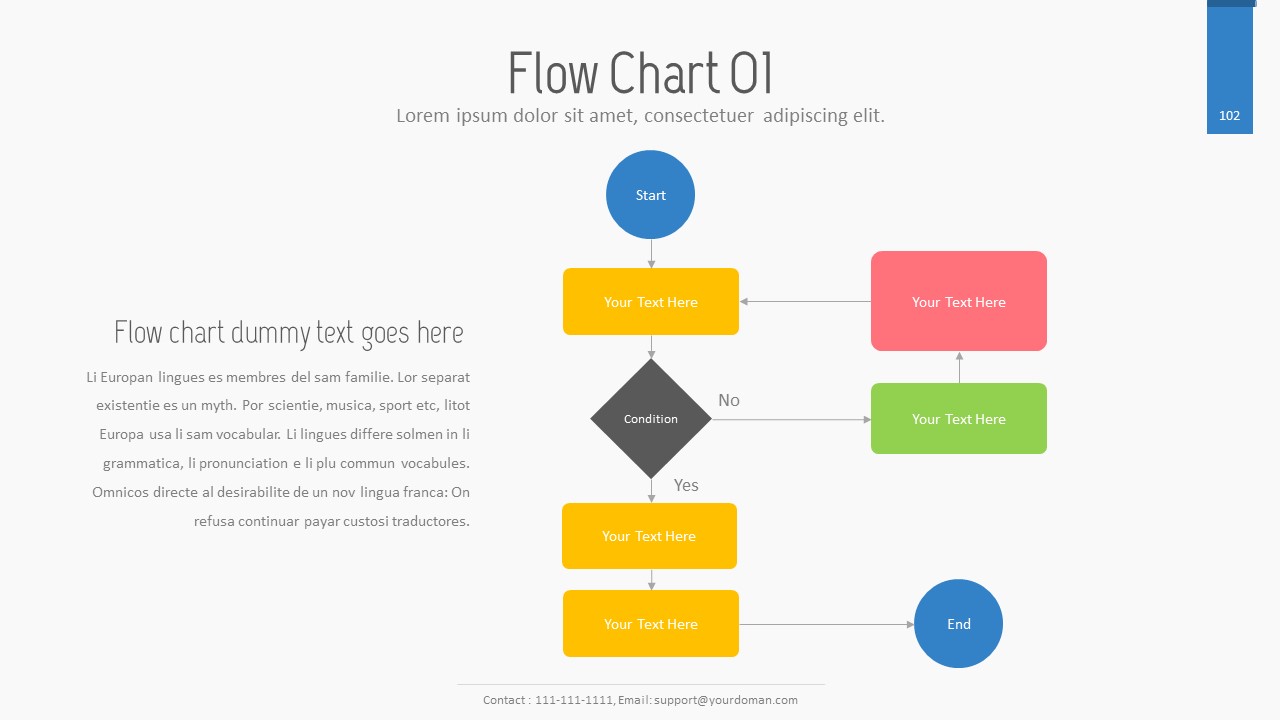 Flow Chart 01
Lorem ipsum dolor sit amet, consectetuer adipiscing elit.

102

Flow chart dummy text goes here

Li Europan lingues es membres del sam familie. Lor separat existentie es un myth. Por scientie, musica, sport etc, litot Europa usa li sam vocabular. Li lingues differe solmen in li grammatica, li pronunciation e li plu commun vocabules. Omnicos directe al desirabilite de un nov lingua franca: On refusa continuar payar custosi traductores.

Start
Your Text Here
Your Text Here
Condition
No
Your Text Here
Yes
Your Text Here
Your Text Here
End

Contact : 111-111-1111, Email: support@yourdoman.com